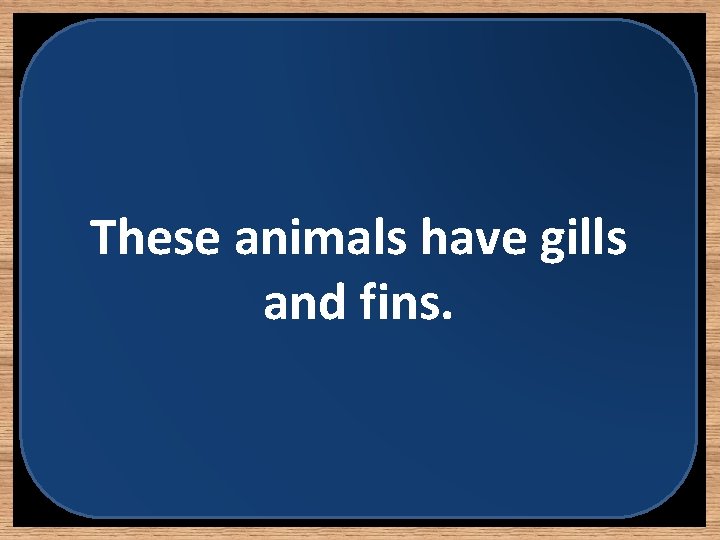 These animals have gills and fins.